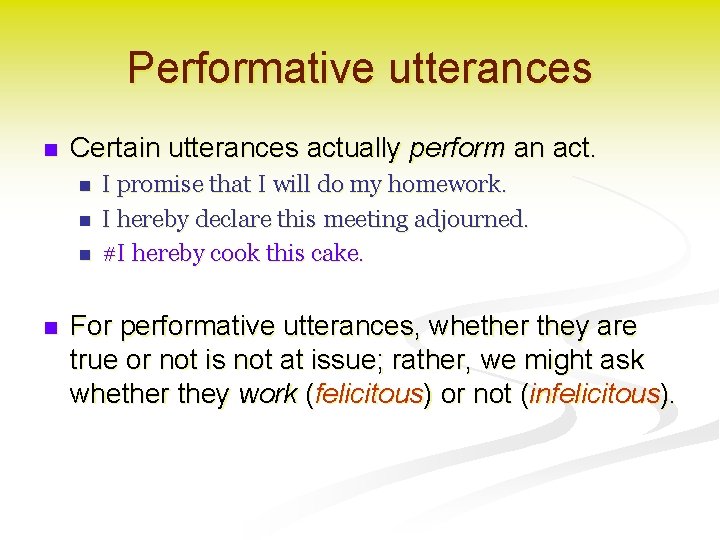 Performative utterances

Certain utterances actually perform an act.

I promise that I will do my homework.

I hereby declare this meeting adjourned.

#I hereby cook this cake.

For performative utterances, whether they are true or not is not at issue; rather, we might ask whether they work (felicitous) or not (infelicitous).